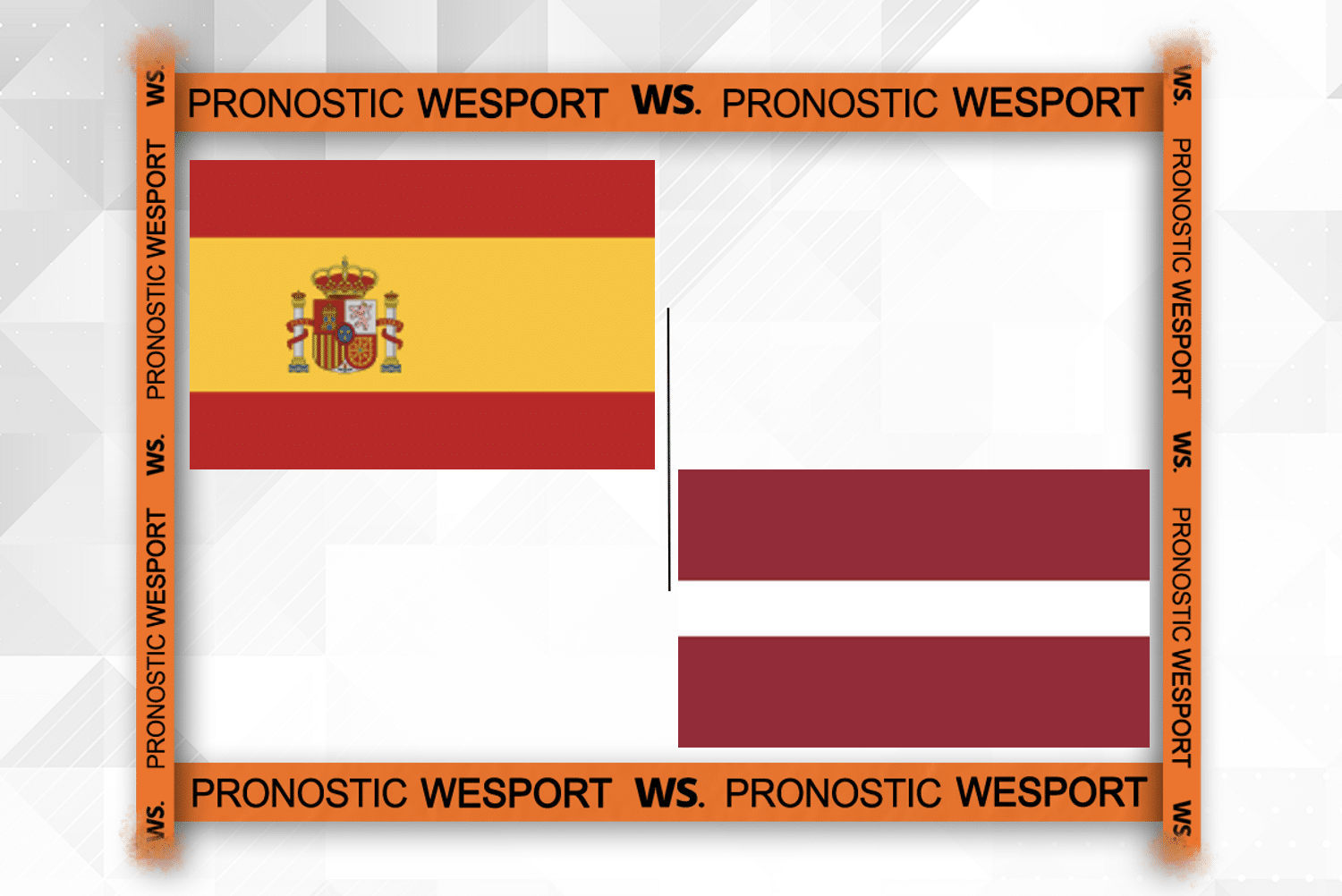 PRONOSTIC WESPORT WS. PRONOSTIC WESPORT

WS. PRONOSTIC WESPORT WS. PRONOSTIC WESPORT WS.

WS. PRONOSTIC WESPORT WS. PRONOSTIC WESPORT WS.

PRONOSTIC WESPORT WS. PRONOSTIC WESPORT